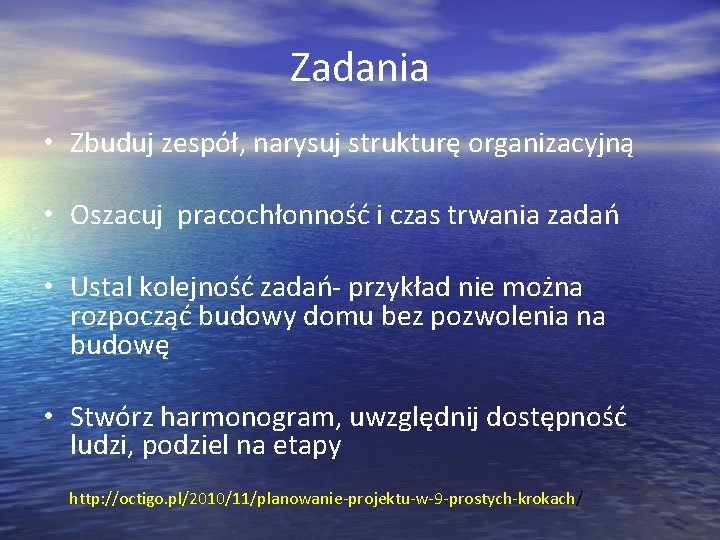 Zadania

• Zbuduj zespół, narysuj strukturę organizacyjną

• Oszacuj  pracochłonność i czas trwania zadań

• Ustal kolejność zadań- przykład nie można rozpocząć budowy domu bez pozwolenia na budowę

• Stwórz harmonogram, uwzględnij dostępność ludzi, podziel na etapy

http://octigo.pl/2010/11/planowanie-projektu-w-9-prostych-krokach/